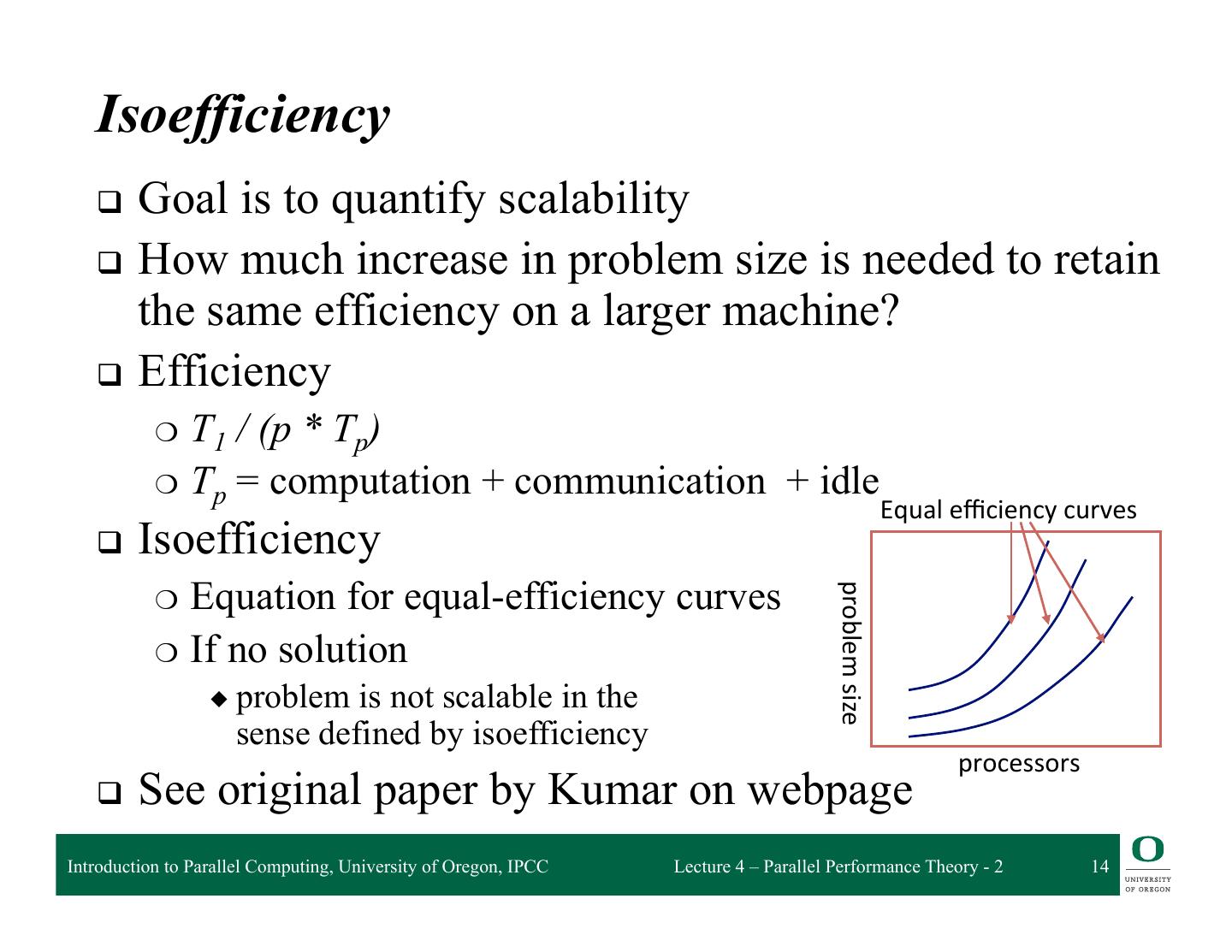 Isoefficiency

❑ Goal is to quantify scalability

❑ How much increase in problem size is needed to retain the same efficiency on a larger machine?

❑ Efficiency

○ $T_1 / (p * T_p)$

○ $T_p$ = computation + communication + idle

❑ Isoefficiency

○ Equation for equal-efficiency curves

○ If no solution

◆ problem is not scalable in the sense defined by isoefficiency

❑ See original paper by Kumar on webpage

Equal efficiency curves

problem size

processors

Introduction to Parallel Computing, University of Oregon, IPCC

Lecture 4 – Parallel Performance Theory - 2

14

O UNIVERSITY OF OREGON